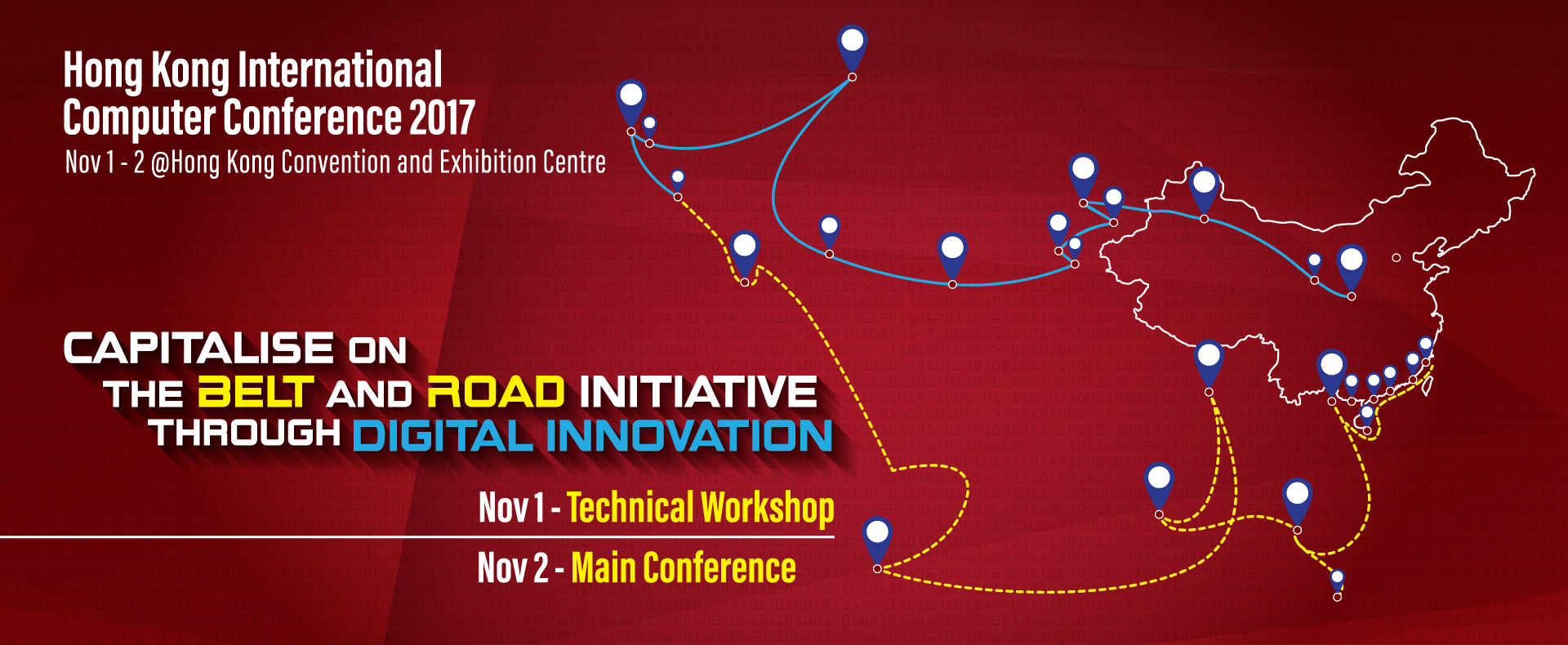 Hong Kong International Computer Conference 2017

Nov 1 - 2 @Hong Kong Convention and Exhibition Centre

CAPITALISE ON THE BELT AND ROAD INITIATIVE THROUGH DIGITAL INNOVATION

Nov 1 - Technical Workshop

Nov 2 - Main Conference